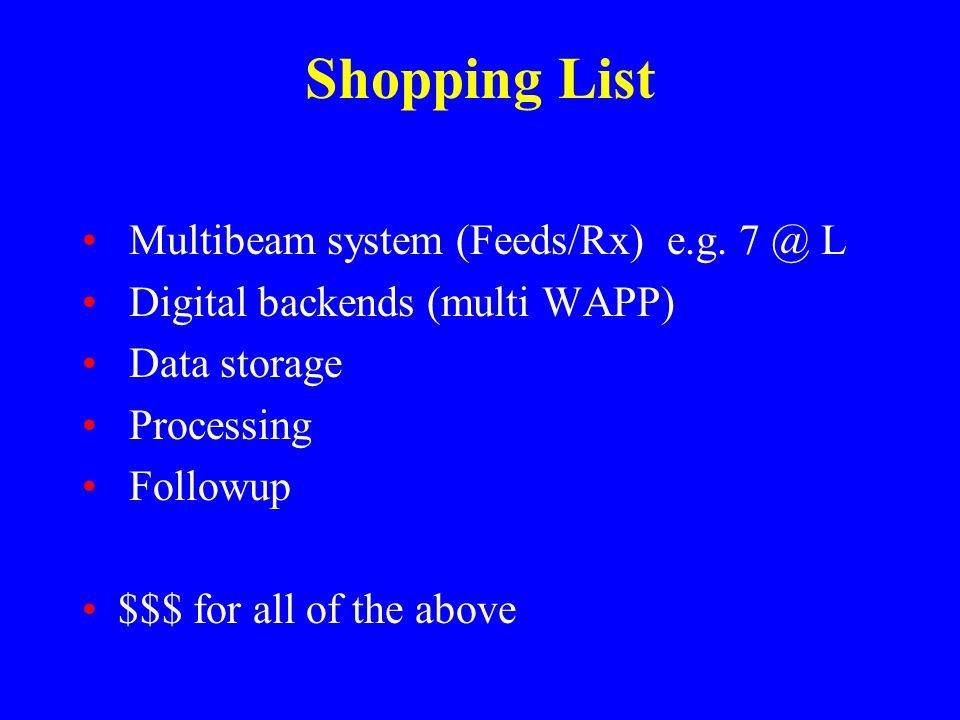 Shopping List

• Multibeam system (Feeds/Rx) e.g. 7 @ L
• Digital backends (multi WAPP)
• Data storage
• Processing
• Followup

• \$\$\$ for all of the above